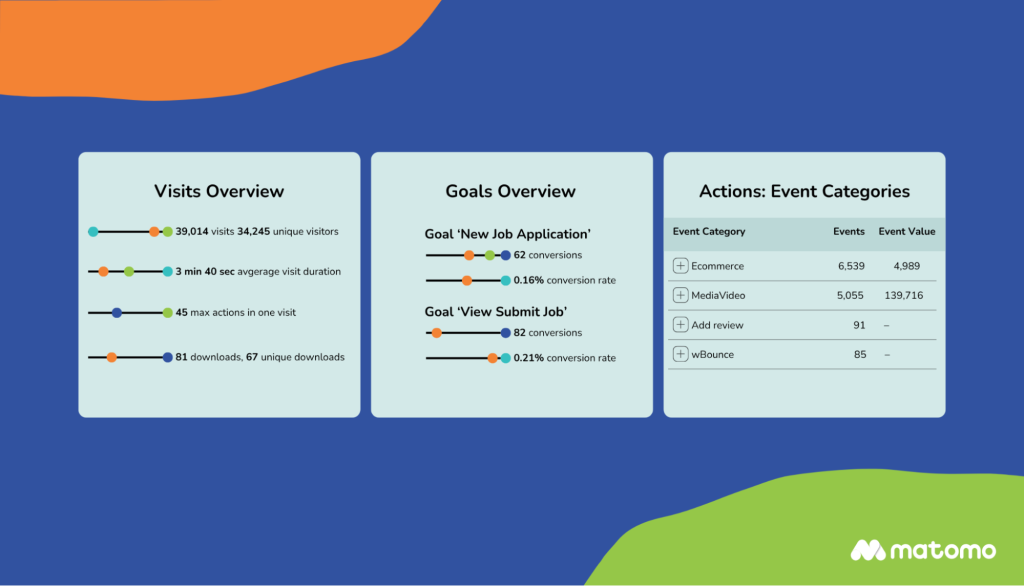 Visits Overview

39,014 visits 34,245 unique visitors

3 min 40 sec avgerage visit duration

45 max actions in one visit

81 downloads, 67 unique downloads

Goals Overview

Goal 'New Job Application'

62 conversions

0.16% conversion rate

Goal 'View Submit Job'

82 conversions

0.21% conversion rate

Actions: Event Categories

| Event Category | Events | Event Value |
|---|---|---|
| Ecommerce | 6,539 | 4,989 |
| MediaVideo | 5,055 | 139,716 |
| Add review | 91 | – |
| wBounce | 85 | – |

matomo